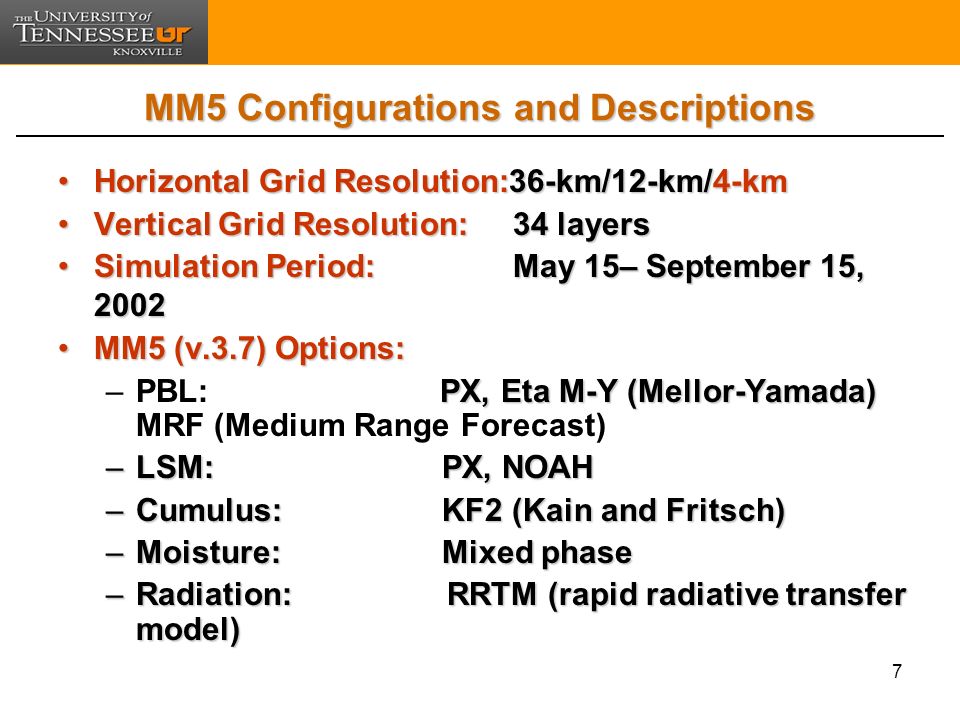 THE UNIVERSITY of TENNESSEE UT KNOXVILLE

MM5 Configurations and Descriptions

• Horizontal Grid Resolution:36-km/12-km/4-km
• Vertical Grid Resolution: 34 layers
• Simulation Period: May 15– September 15, 2002
• MM5 (v.3.7) Options:
– PBL: PX, Eta M-Y (Mellor-Yamada) MRF (Medium Range Forecast)
– LSM: PX, NOAH
– Cumulus: KF2 (Kain and Fritsch)
– Moisture: Mixed phase
– Radiation: RRTM (rapid radiative transfer model)

7